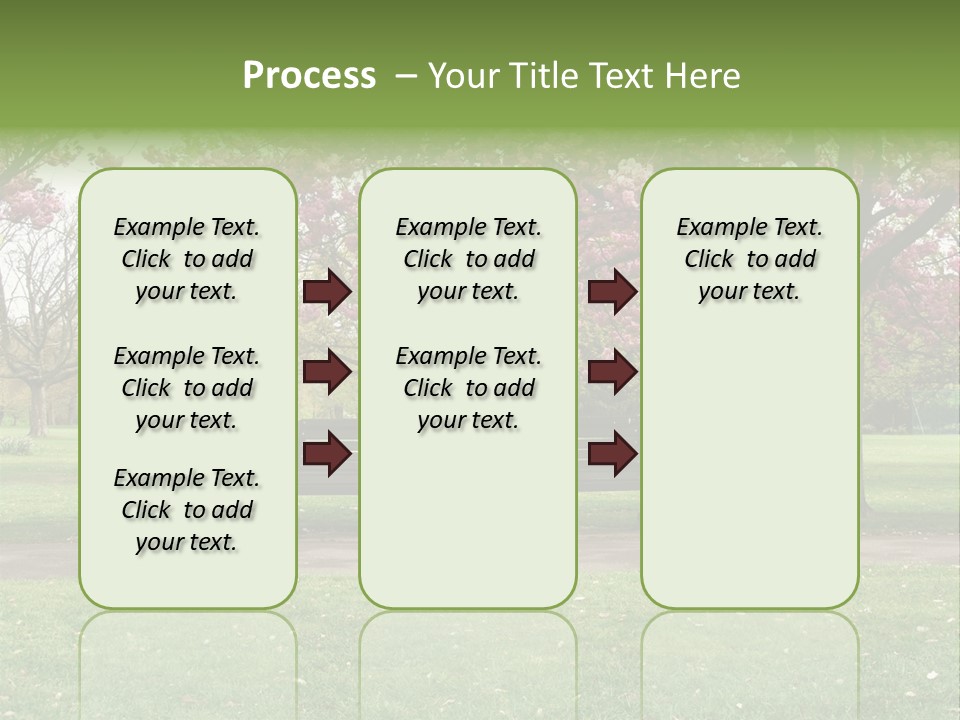 Process – Your Title Text Here

Example Text. Click to add your text.

Example Text. Click to add your text.

Example Text. Click to add your text.

Example Text. Click to add your text.

Example Text. Click to add your text.

Example Text. Click to add your text.